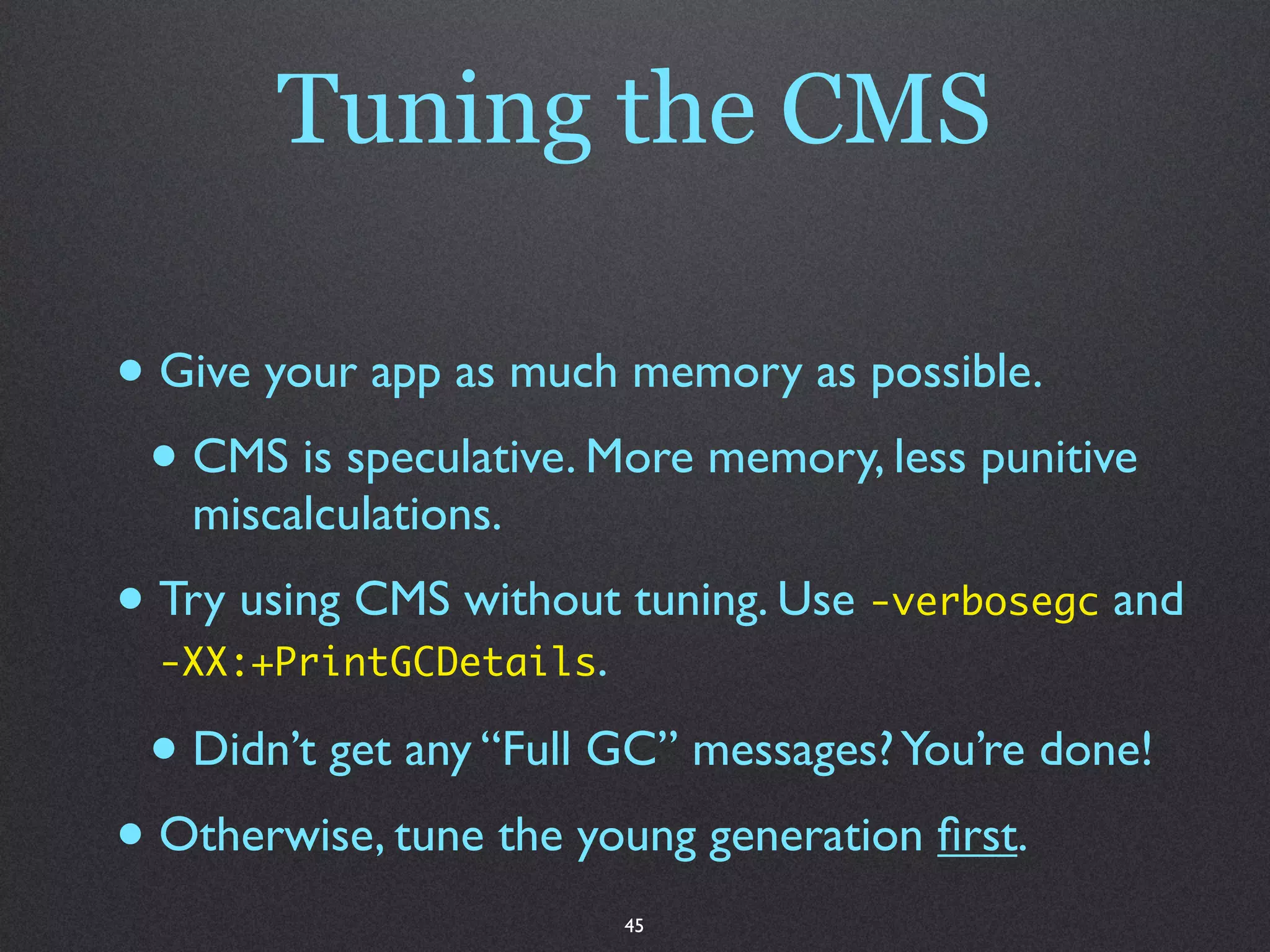 Tuning the CMS

• Give your app as much memory as possible.

• CMS is speculative. More memory, less punitive miscalculations.

• Try using CMS without tuning. Use -verbosegc and -XX:+PrintGCDetails.

• Didn't get any "Full GC" messages? You're done!

• Otherwise, tune the young generation first.

45